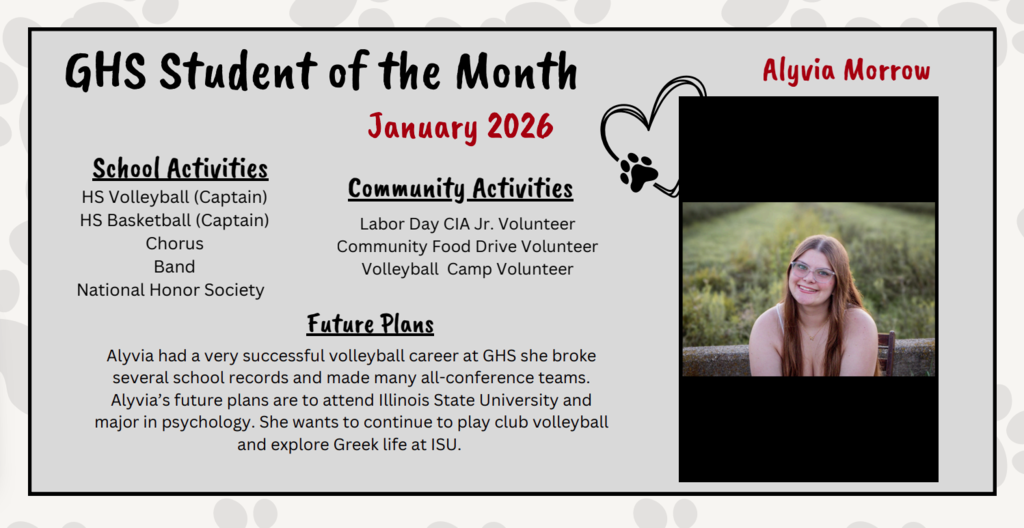 GHS Student of the Month

January 2026

Alyvia Morrow

School Activities
HS Volleyball (Captain)
HS Basketball (Captain)
Chorus
Band
National Honor Society

Community Activities
Labor Day CIA Jr. Volunteer
Community Food Drive Volunteer
Volleyball Camp Volunteer

Future Plans
Alyvia had a very successful volleyball career at GHS she broke several school records and made many all-conference teams. Alyvia's future plans are to attend Illinois State University and major in psychology. She wants to continue to play club volleyball and explore Greek life at ISU.